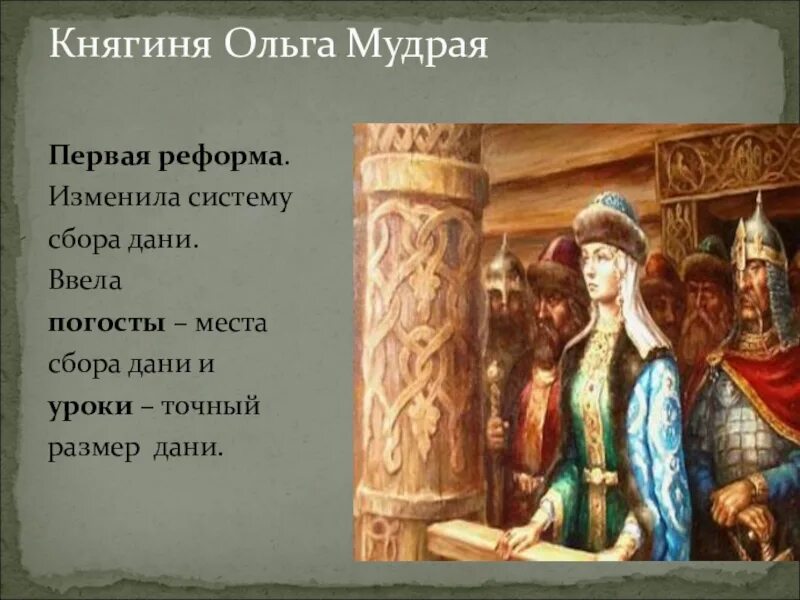 Княгиня Ольга Мудрая

Первая реформа. Изменила систему сбора дани. Ввела погосты – места сбора дани и уроки – точный размер дани.